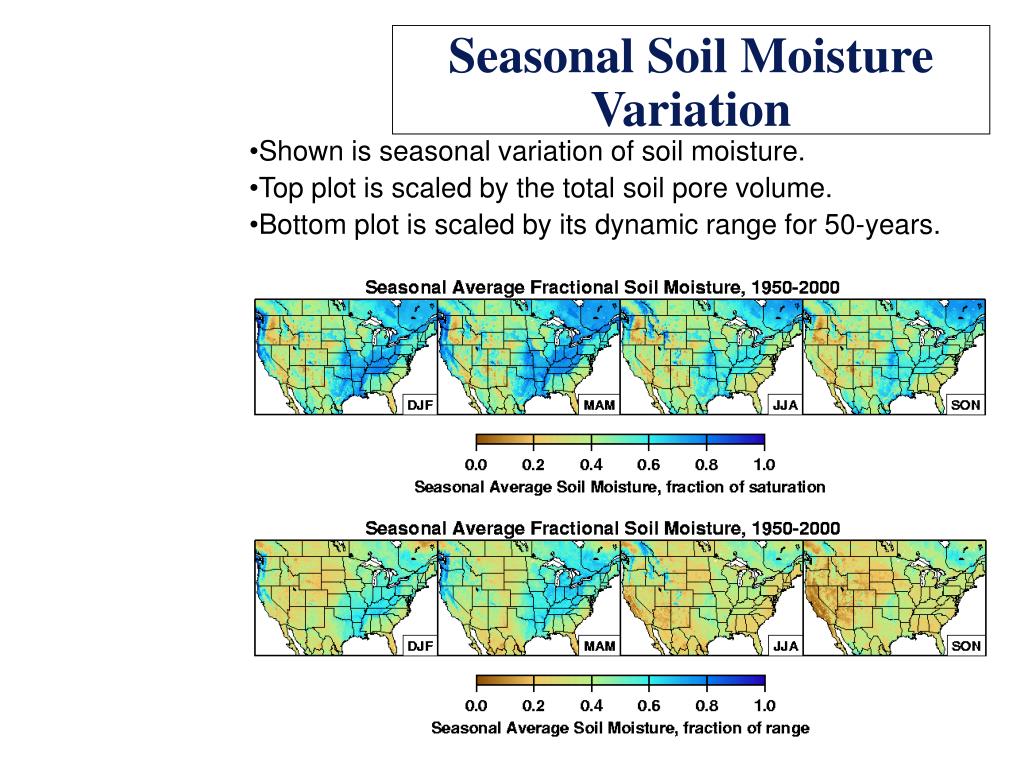 Seasonal Soil Moisture Variation

•Shown is seasonal variation of soil moisture.
•Top plot is scaled by the total soil pore volume.
•Bottom plot is scaled by its dynamic range for 50-years.

Seasonal Average Fractional Soil Moisture, 1950-2000

DJF MAM JJA SON

0.0 0.2 0.4 0.6 0.8 1.0
Seasonal Average Soil Moisture, fraction of saturation

Seasonal Average Fractional Soil Moisture, 1950-2000

DJF MAM JJA SON

0.0 0.2 0.4 0.6 0.8 1.0
Seasonal Average Soil Moisture, fraction of range